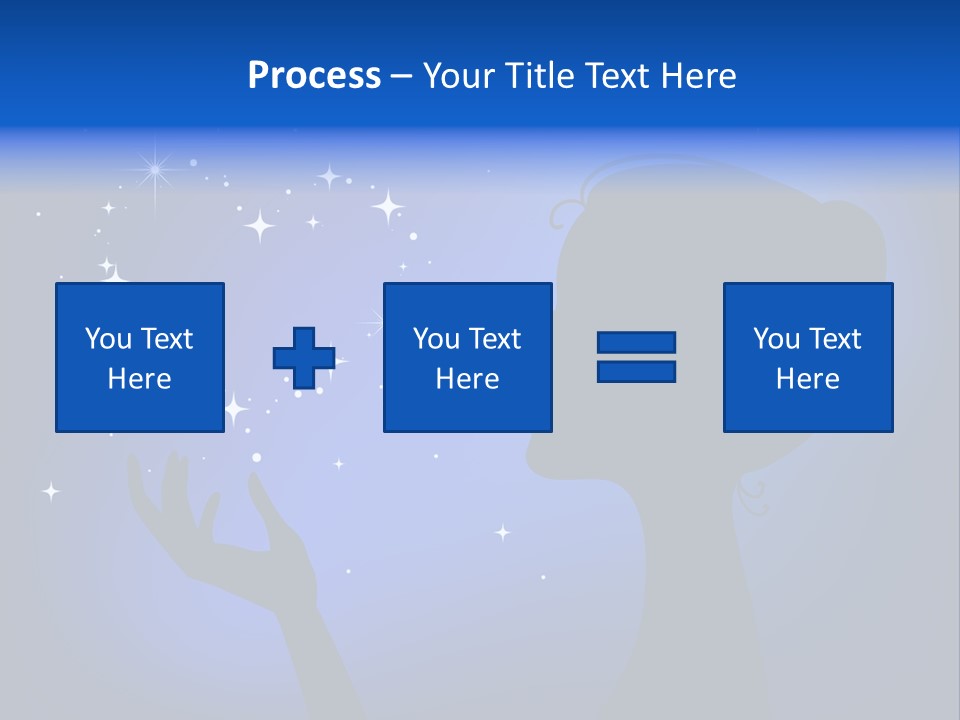 Process – Your Title Text Here

You Text Here

You Text Here

You Text Here